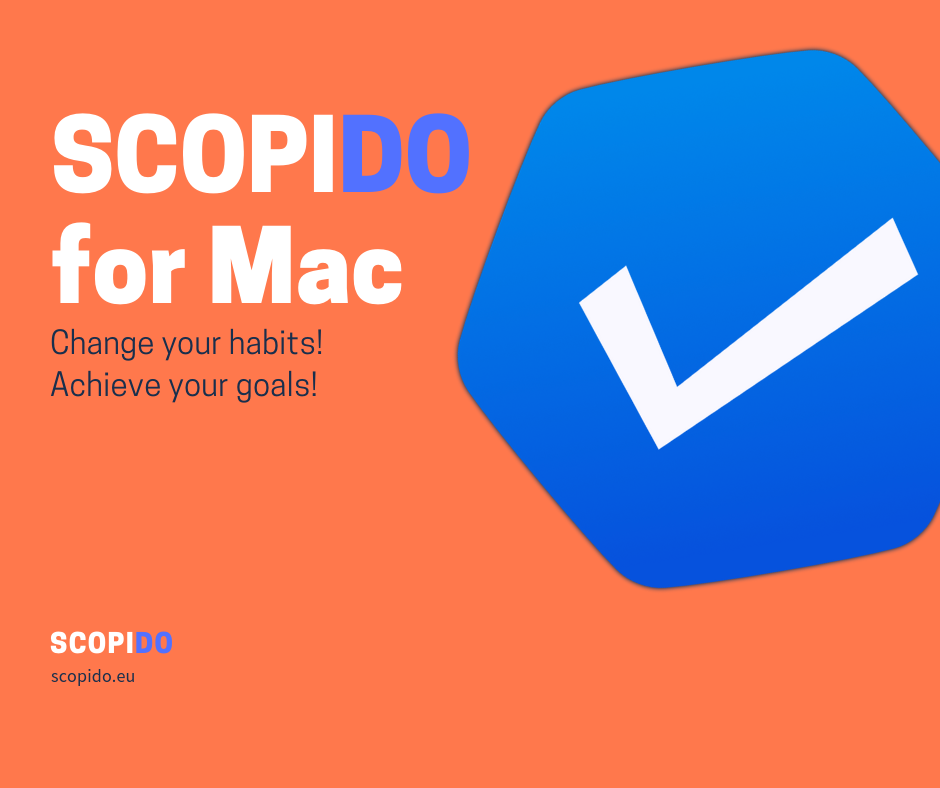 SCOPIDO
for Mac

Change your habits!
Achieve your goals!

SCOPIDO
scopido.eu